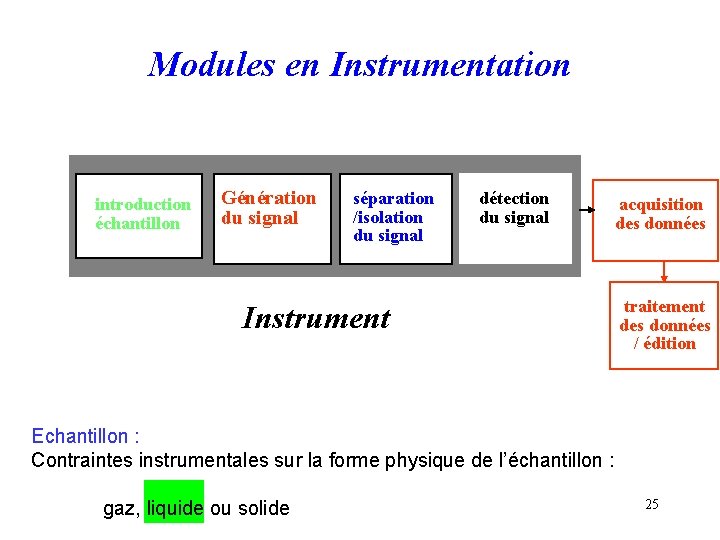 Modules en Instrumentation

introduction échantillon

Génération du signal

séparation /isolation du signal

détection du signal

acquisition des données

traitement des données / édition

Instrument

Echantillon :
Contraintes instrumentales sur la forme physique de l'échantillon :

gaz, liquide ou solide

25